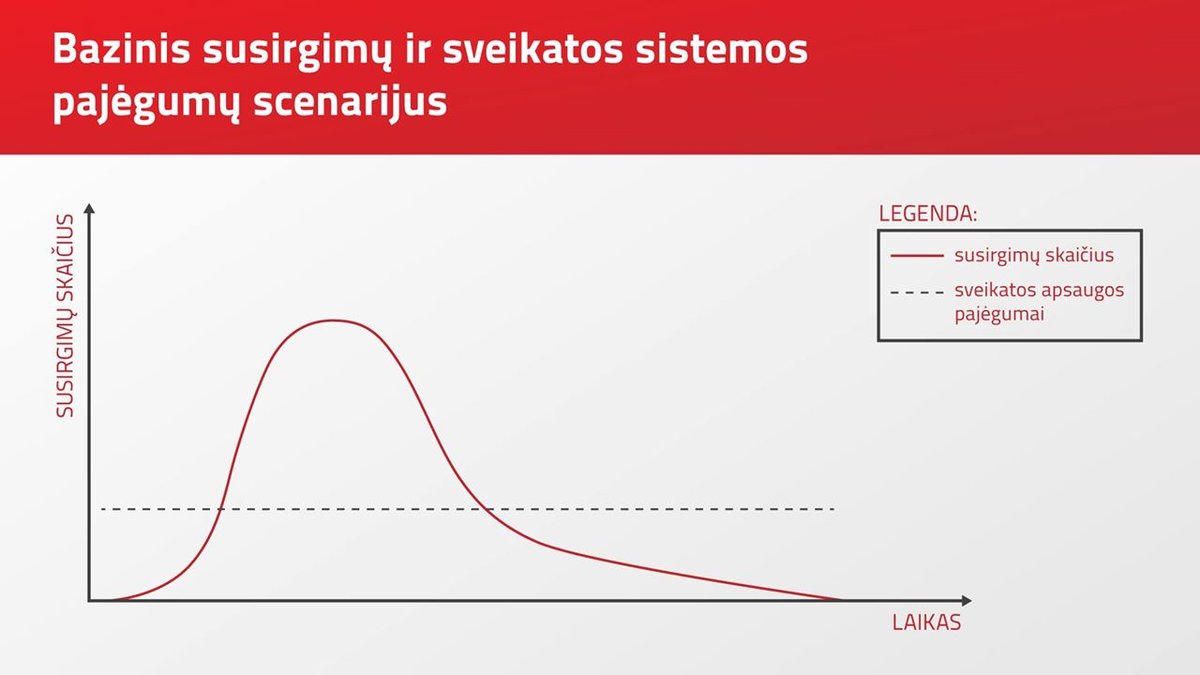 Bazinis susirgimų ir sveikatos sistemos pajėgumų scenarijus

SUSIRGIMŲ SKAIČIUS

LEGENDA:

susirgimų skaičius

sveikatos apsaugos pajėgumai

LAIKAS